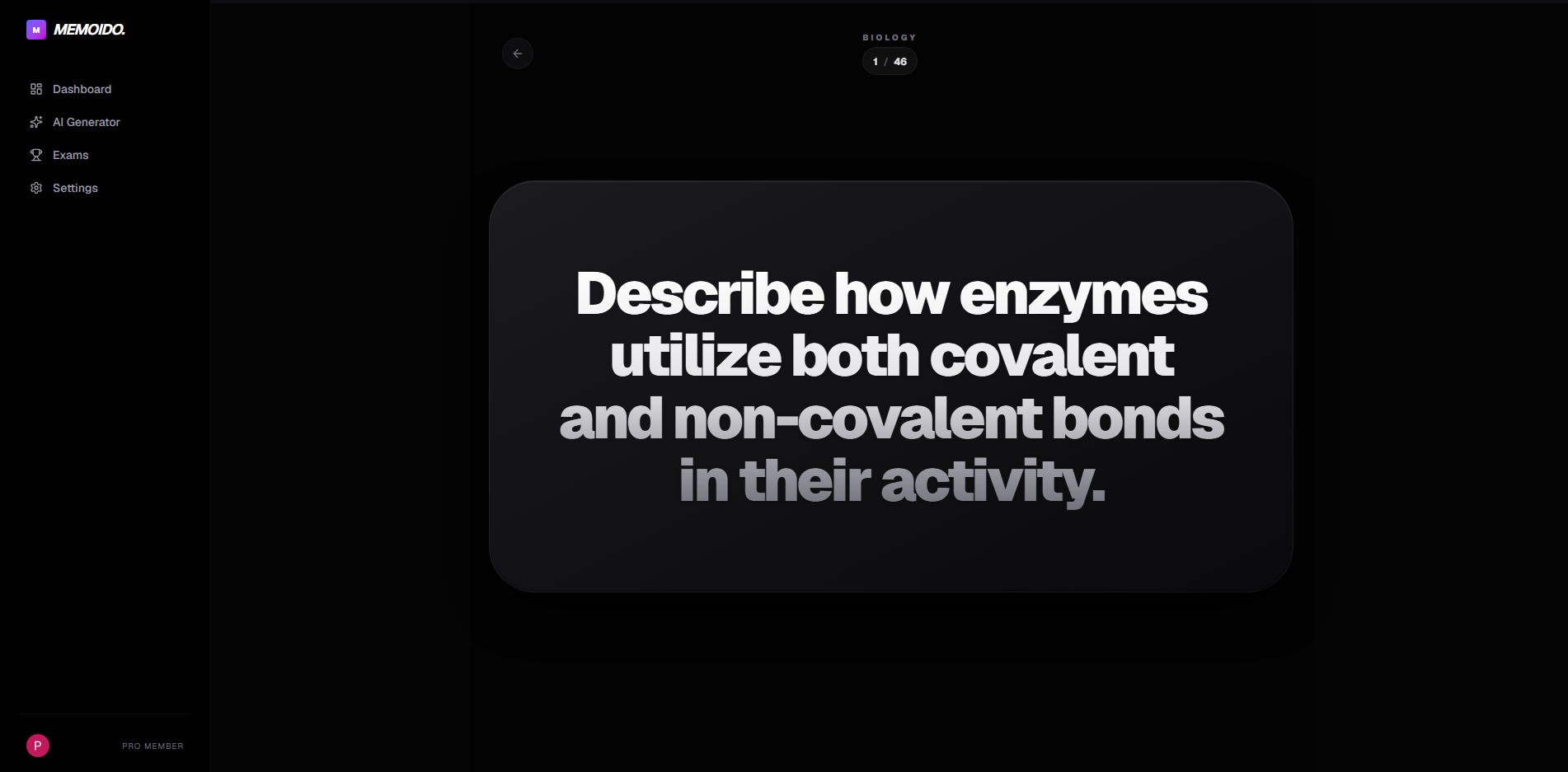 M MEMOIDO.

Dashboard

AI Generator

Exams

Settings

P PRO MEMBER

BIOLOGY

1 / 46

Describe how enzymes utilize both covalent and non-covalent bonds in their activity.